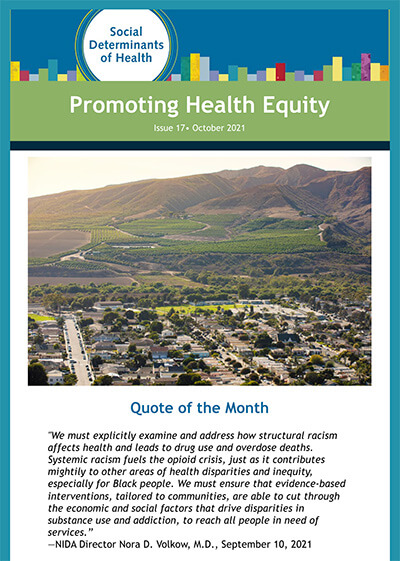 Social Determinants of Health

Promoting Health Equity

Issue 17• October 2021

Quote of the Month

"We must explicitly examine and address how structural racism affects health and leads to drug use and overdose deaths. Systemic racism fuels the opioid crisis, just as it contributes mightily to other areas of health disparities and inequity, especially for Black people. We must ensure that evidence-based interventions, tailored to communities, are able to cut through the economic and social factors that drive disparities in substance use and addiction, to reach all people in need of services."
—NIDA Director Nora D. Volkow, M.D., September 10, 2021